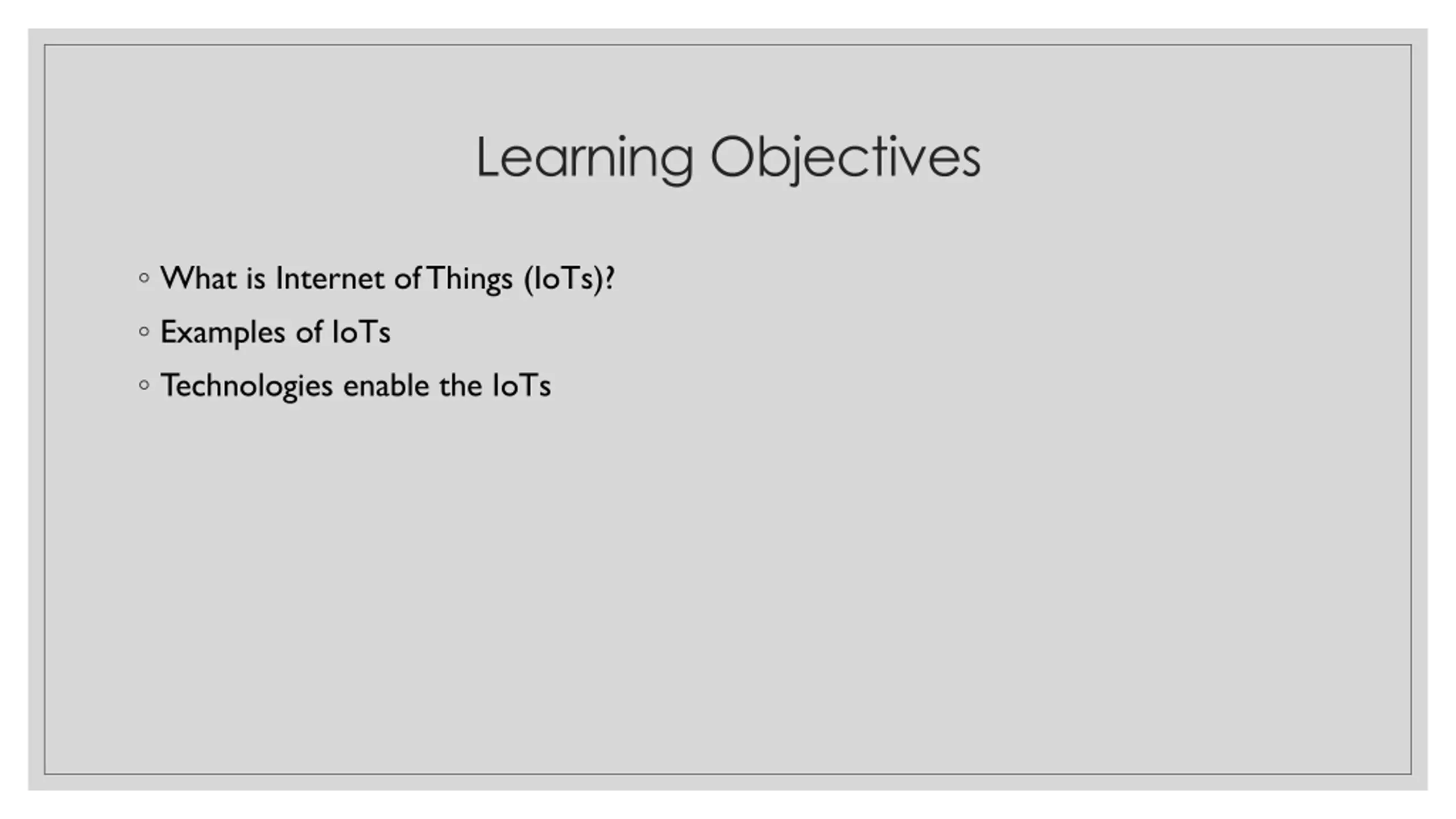 Learning Objectives

◦ What is Internet of Things (IoTs)?
◦ Examples of IoTs
◦ Technologies enable the IoTs